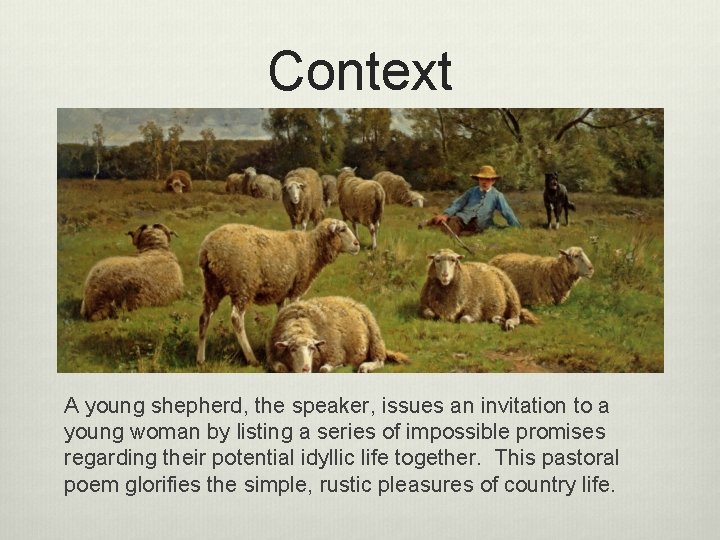 Context

A young shepherd, the speaker, issues an invitation to a young woman by listing a series of impossible promises regarding their potential idyllic life together. This pastoral poem glorifies the simple, rustic pleasures of country life.